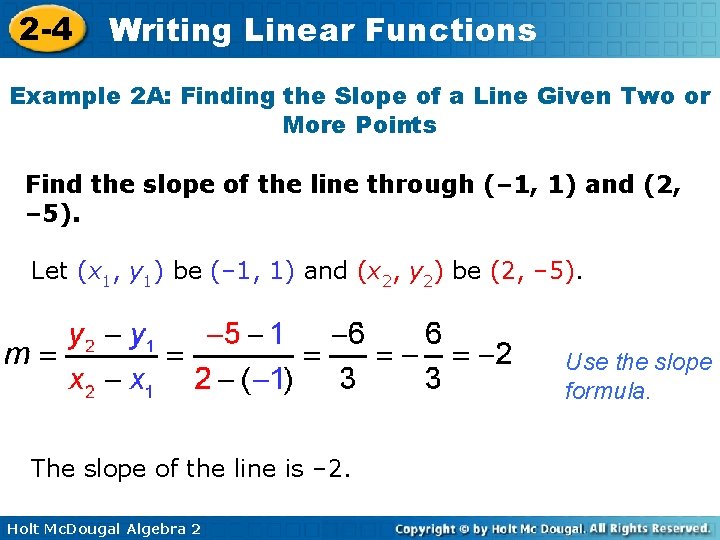 2-4 Writing Linear Functions

Example 2A: Finding the Slope of a Line Given Two or More Points

Find the slope of the line through (–1, 1) and (2, –5).

Let $(x_1, y_1)$ be (–1, 1) and $(x_2, y_2)$ be (2, –5).

$m = \frac{y_2 - y_1}{x_2 - x_1} = \frac{-5 - 1}{2 - (-1)} = \frac{-6}{3} = -\frac{6}{3} = -2$

Use the slope formula.

The slope of the line is –2.

Holt McDougal Algebra 2

Copyright © by Holt Mc Dougal. All Rights Reserved.